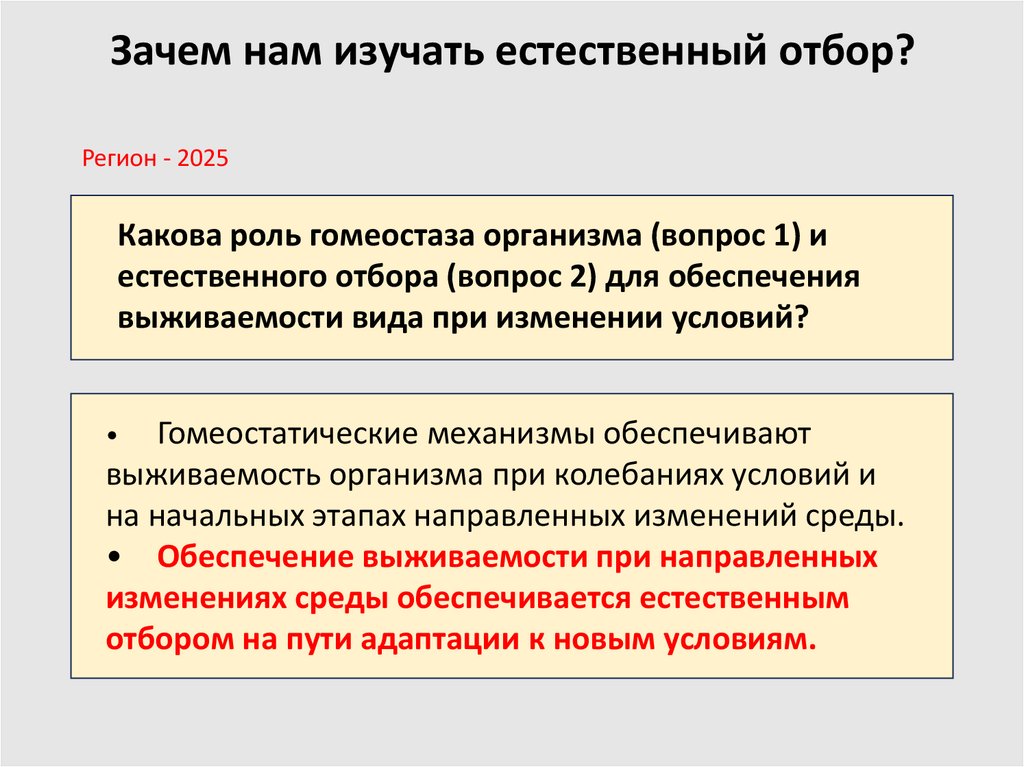 Зачем нам изучать естественный отбор?

Регион - 2025

Какова роль гомеостаза организма (вопрос 1) и естественного отбора (вопрос 2) для обеспечения выживаемости вида при изменении условий?

• Гомеостатические механизмы обеспечивают выживаемость организма при колебаниях условий и на начальных этапах направленных изменений среды.
• Обеспечение выживаемости при направленных изменениях среды обеспечивается естественным отбором на пути адаптации к новым условиям.